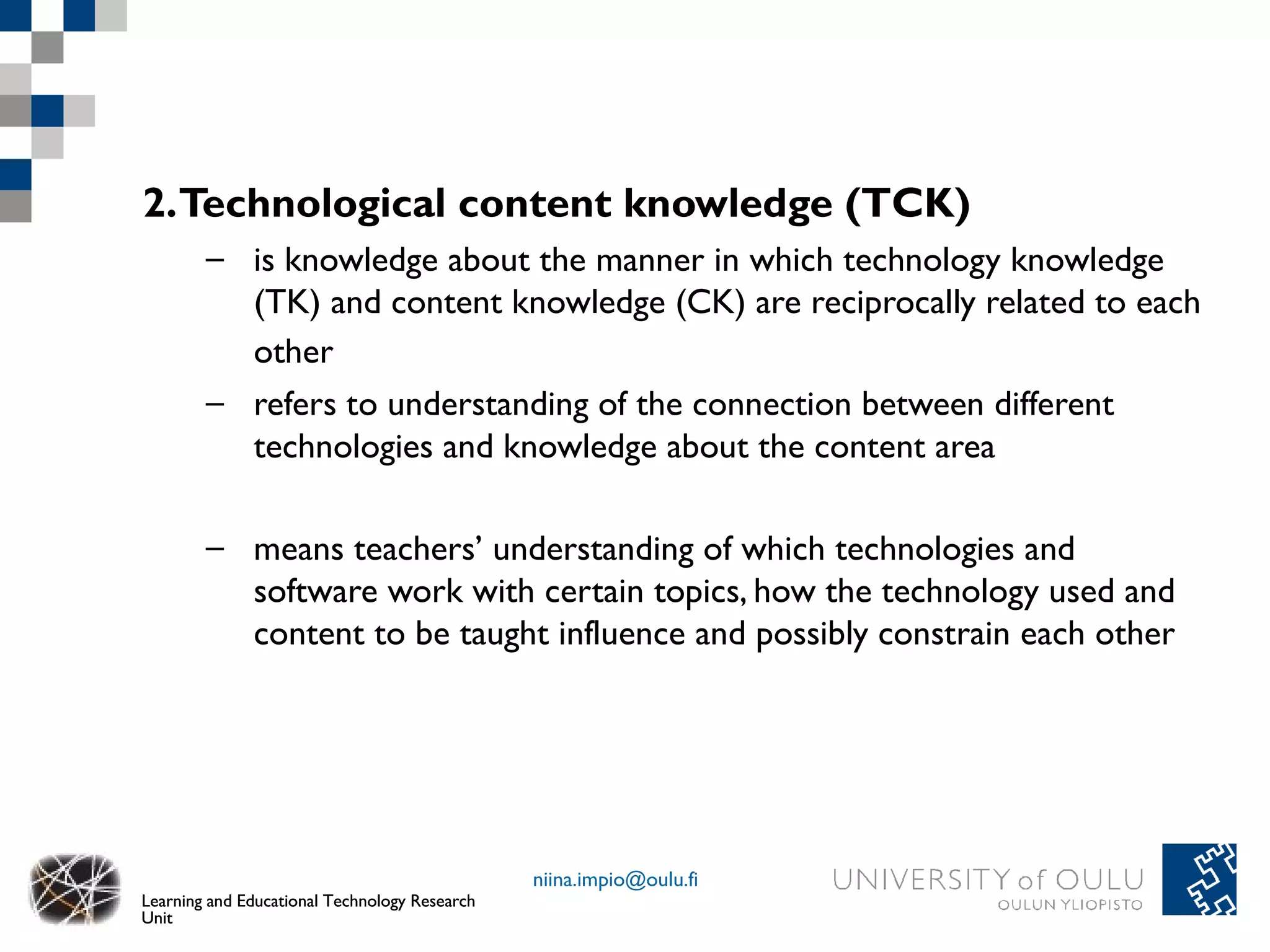 2. Technological content knowledge (TCK)

– is knowledge about the manner in which technology knowledge (TK) and content knowledge (CK) are reciprocally related to each other

– refers to understanding of the connection between different technologies and knowledge about the content area

– means teachers' understanding of which technologies and software work with certain topics, how the technology used and content to be taught influence and possibly constrain each other

Learning and Educational Technology Research Unit

niina.impio@oulu.fi

UNIVERSITY of OULU
OULUN YLIOPISTO